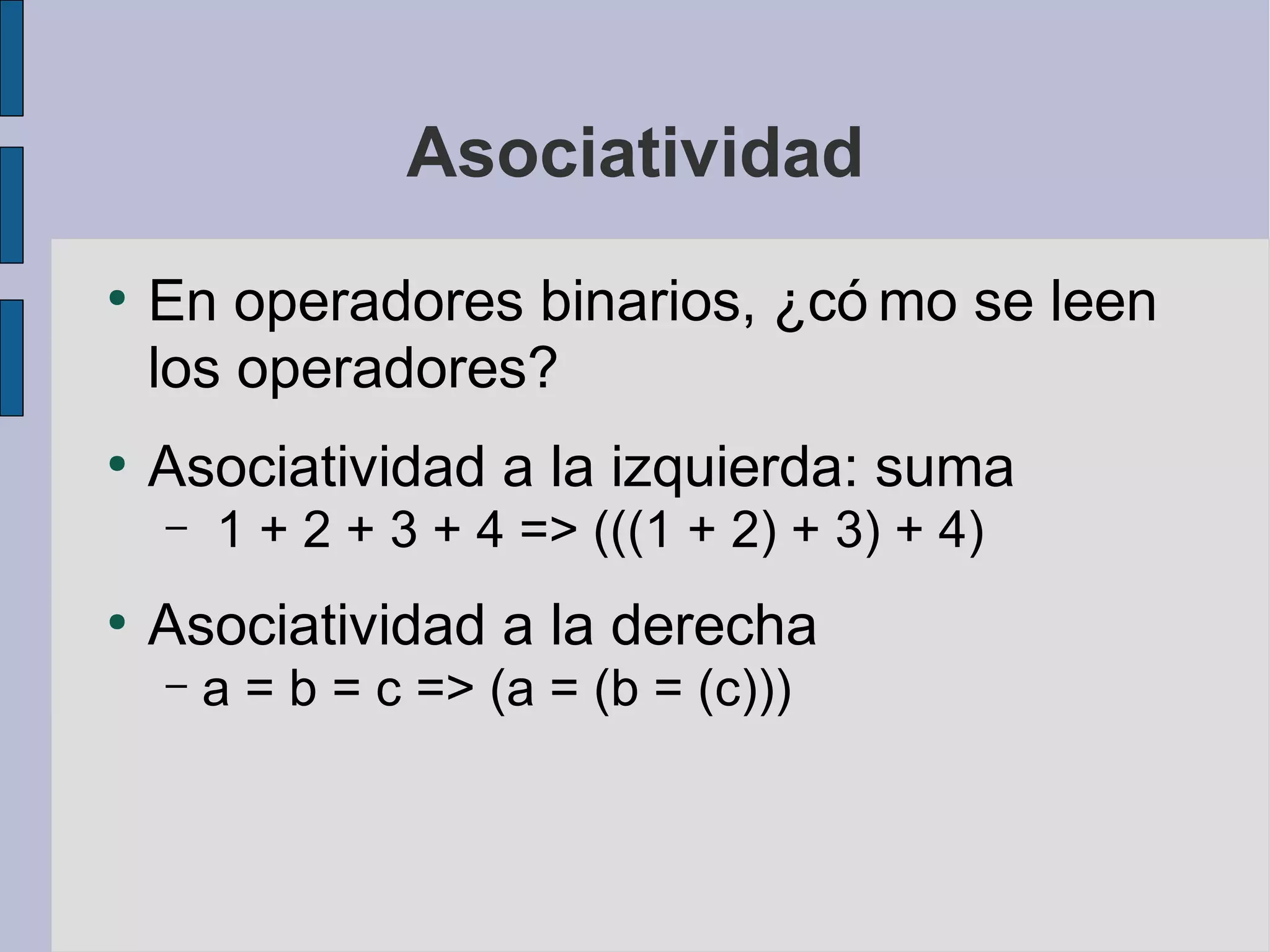 Asociatividad

• En operadores binarios, ¿cómo se leen los operadores?

• Asociatividad a la izquierda: suma
  – 1 + 2 + 3 + 4 => (((1 + 2) + 3) + 4)

• Asociatividad a la derecha
  – a = b = c => (a = (b = (c)))